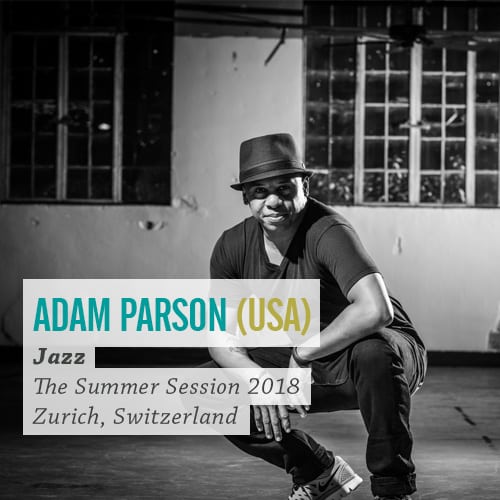 ADAM PARSON (USA)

Jazz

The Summer Session 2018
Zurich, Switzerland